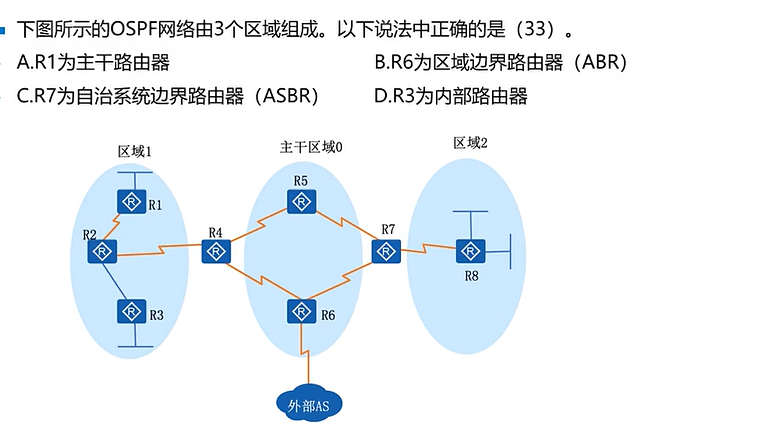 下图所示的OSPF网络由3个区域组成。以下说法中正确的是（33）。

A.R1为主干路由器

B.R6为区域边界路由器（ABR）

C.R7为自治系统边界路由器（ASBR）

D.R3为内部路由器

区域1

主干区域0

区域2

R1

R2

R3

R4

R5

R6

R7

R8

外部AS